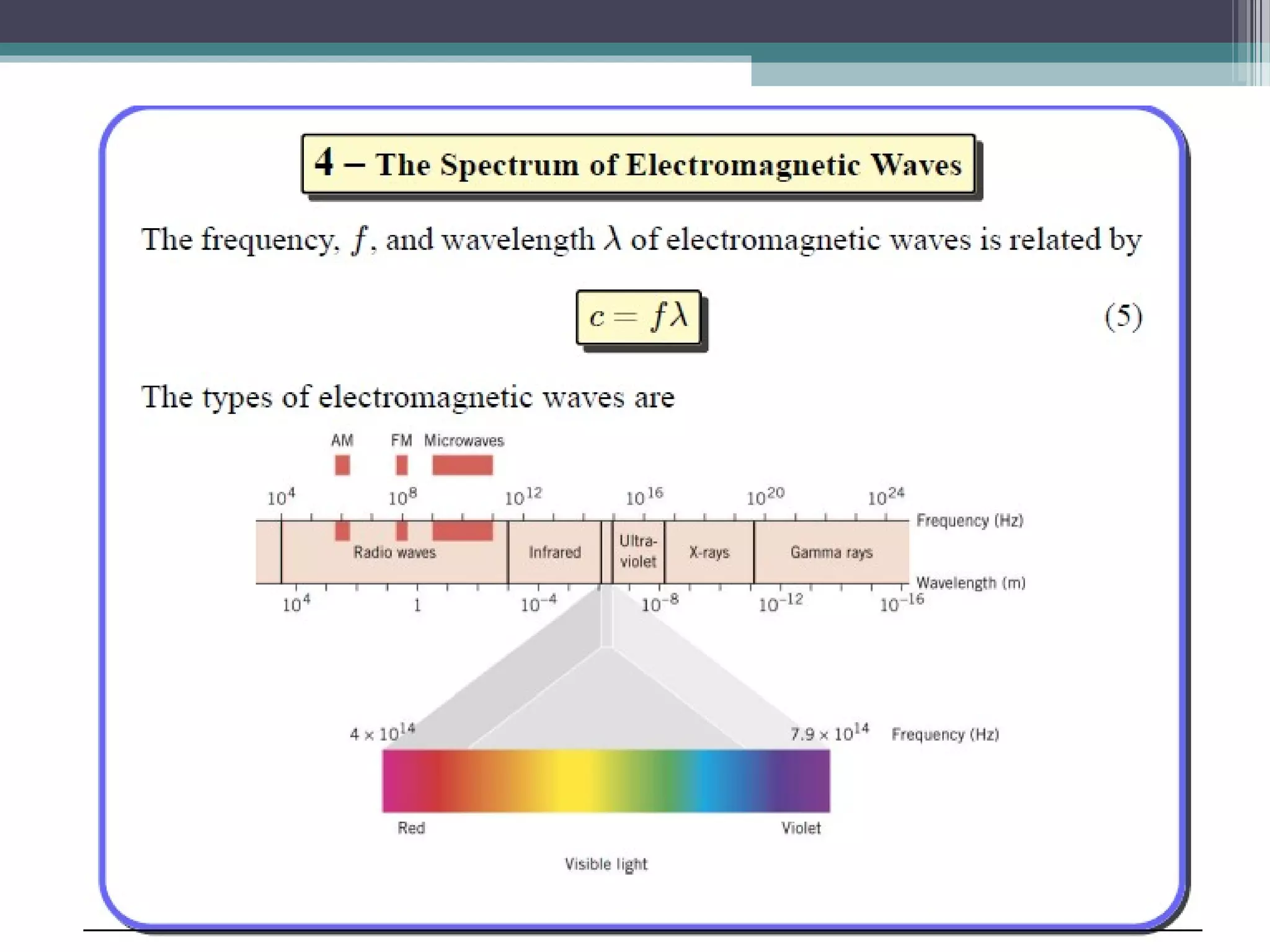 4 – The Spectrum of Electromagnetic Waves

The frequency, $f$, and wavelength $\lambda$ of electromagnetic waves is related by

$c = f\lambda$ (5)

The types of electromagnetic waves are

AM FM Microwaves

$10^4$ $10^8$ $10^{12}$ $10^{16}$ $10^{20}$ $10^{24}$ Frequency (Hz)

Radio waves Infrared Ultra-violet X-rays Gamma rays

Wavelength (m)

$10^4$ $1$ $10^{-4}$ $10^{-8}$ $10^{-12}$ $10^{-16}$

$4 \times 10^{14}$ $7.9 \times 10^{14}$ Frequency (Hz)

Red Violet

Visible light